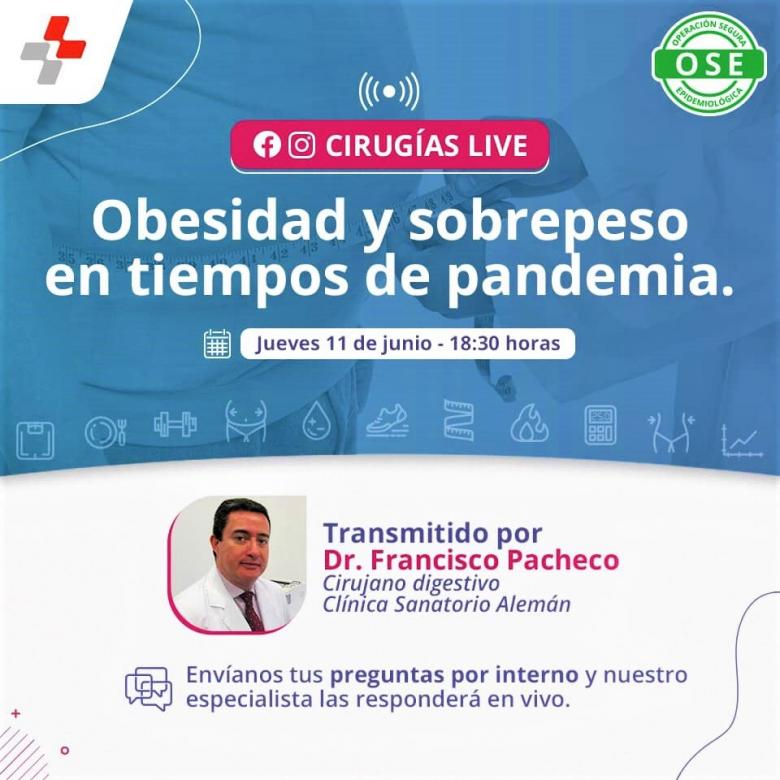 OPERACIÓN SEGURA
OSE
EPIDEMIOLÓGICA

CIRUGÍAS LIVE

Obesidad y sobrepeso en tiempos de pandemia.

Jueves 11 de junio - 18:30 horas

Transmitido por
Dr. Francisco Pacheco
Cirujano digestivo
Clínica Sanatorio Alemán

Envíanos tus preguntas por interno y nuestro especialista las responderá en vivo.